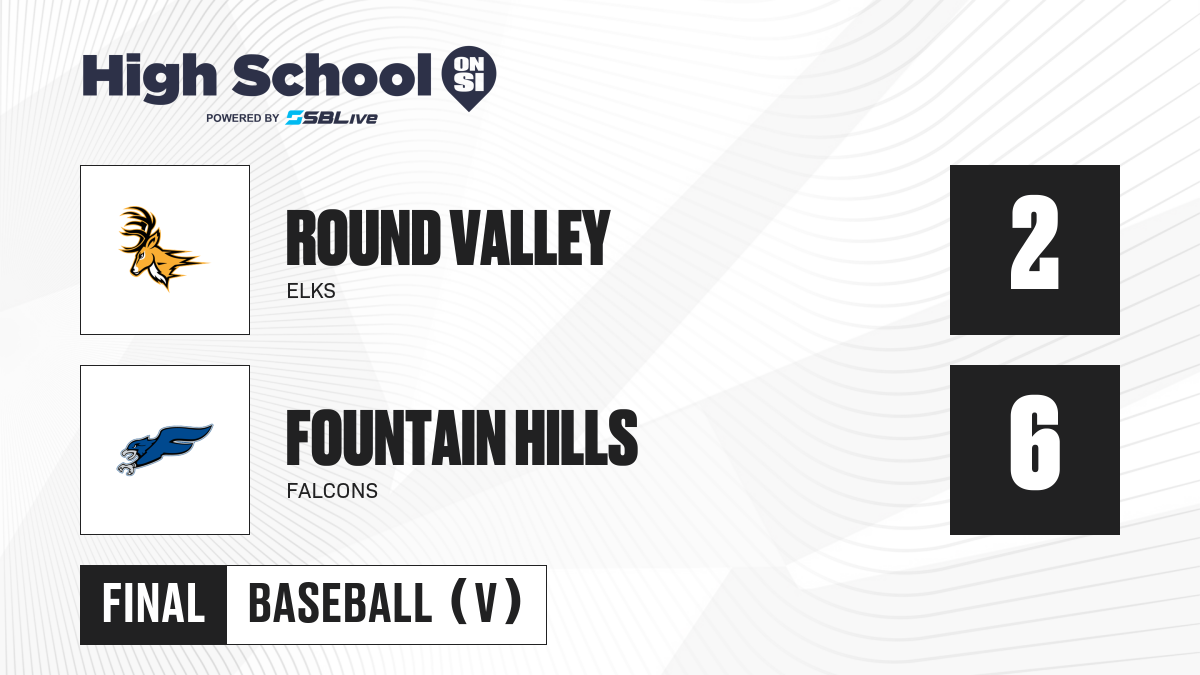 High School ON SI
POWERED BY SBLive

ROUND VALLEY
ELKS
2

FOUNTAIN HILLS
FALCONS
6

FINAL BASEBALL (V)